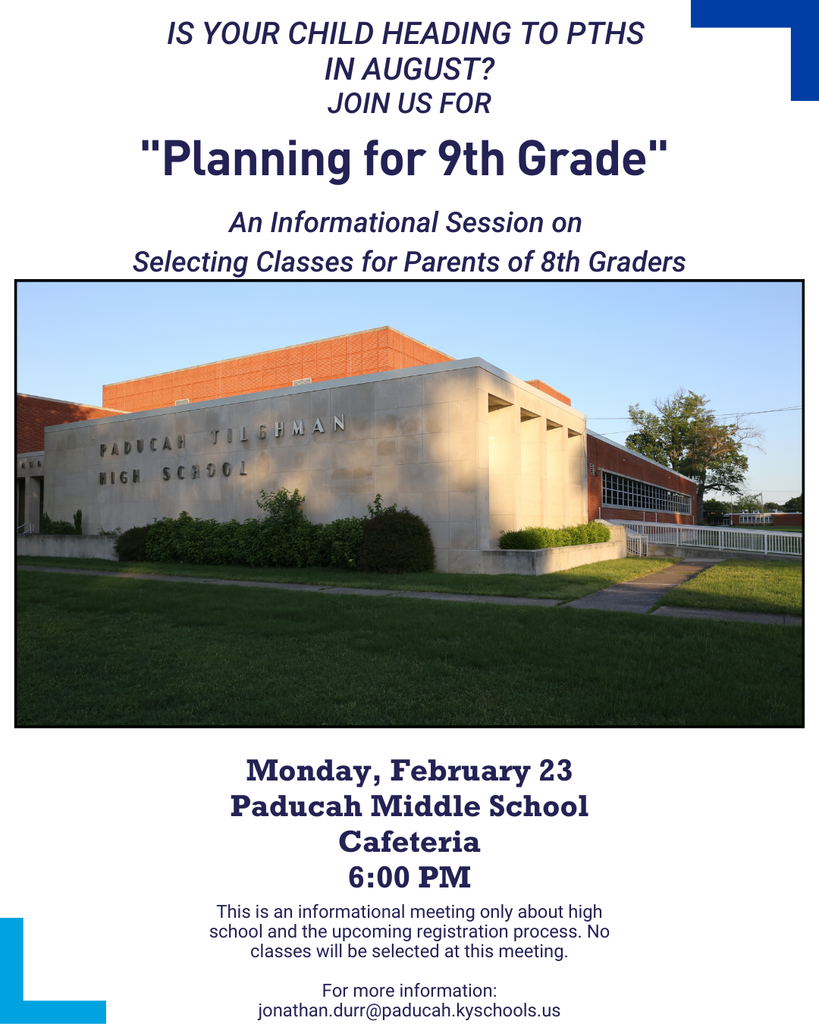 IS YOUR CHILD HEADING TO PTHS
IN AUGUST?
JOIN US FOR

"Planning for 9th Grade"

An Informational Session on
Selecting Classes for Parents of 8th Graders

PADUCAH TILGHMAN
HIGH SCHOOL

Monday, February 23
Paducah Middle School
Cafeteria
6:00 PM

This is an informational meeting only about high school and the upcoming registration process. No classes will be selected at this meeting.

For more information:
jonathan.durr@paducah.kyschools.us